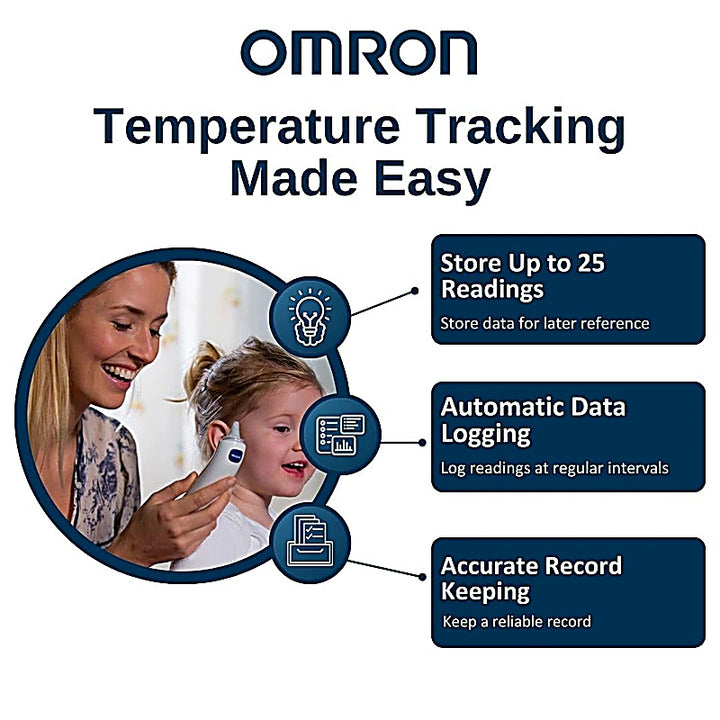 OMRON

Temperature Tracking Made Easy

Store Up to 25 Readings

Store data for later reference

Automatic Data Logging

Log readings at regular intervals

Accurate Record Keeping

Keep a reliable record